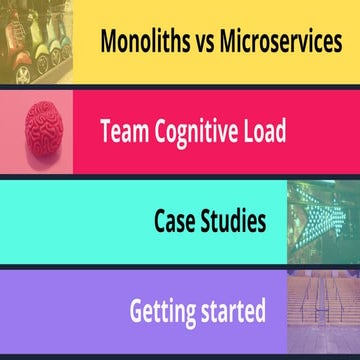 Monoliths vs Microservices

Team Cognitive Load

Case Studies

Getting started